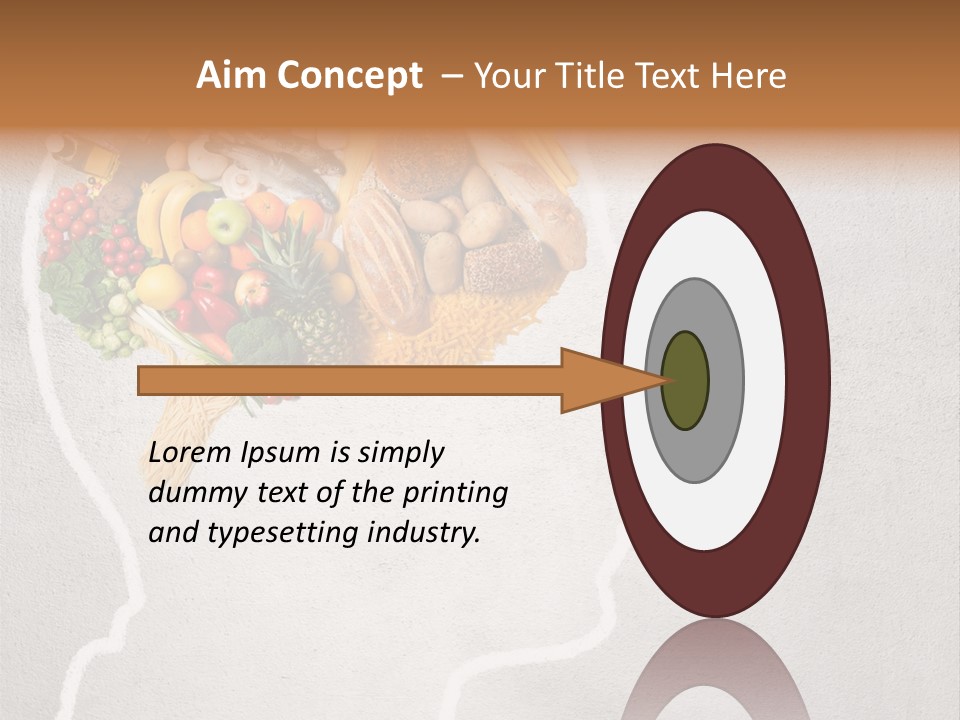 Aim Concept – Your Title Text Here

Lorem Ipsum is simply dummy text of the printing and typesetting industry.